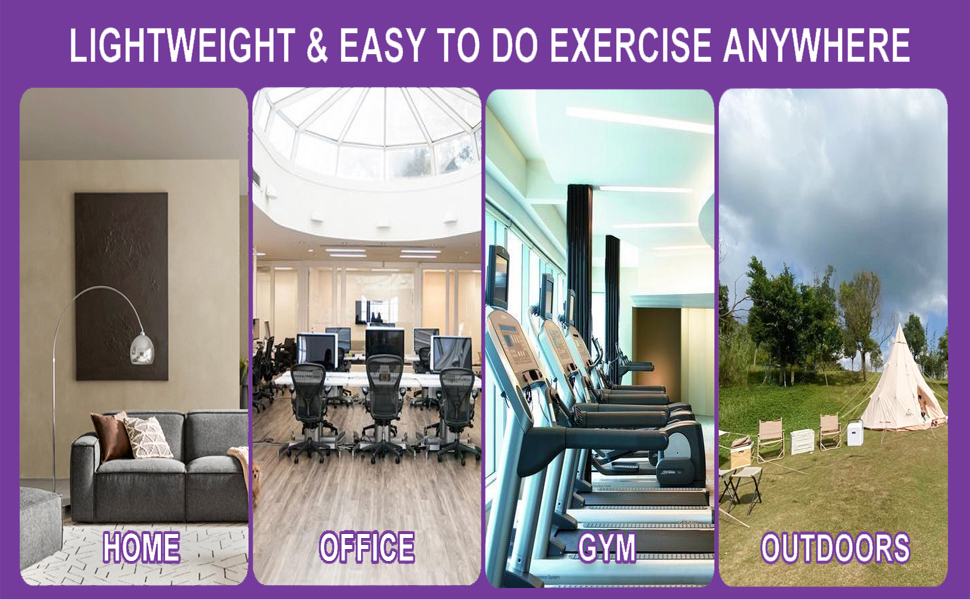 LIGHTWEIGHT & EASY TO DO EXERCISE ANYWHERE

HOME

OFFICE

GYM

OUTDOORS